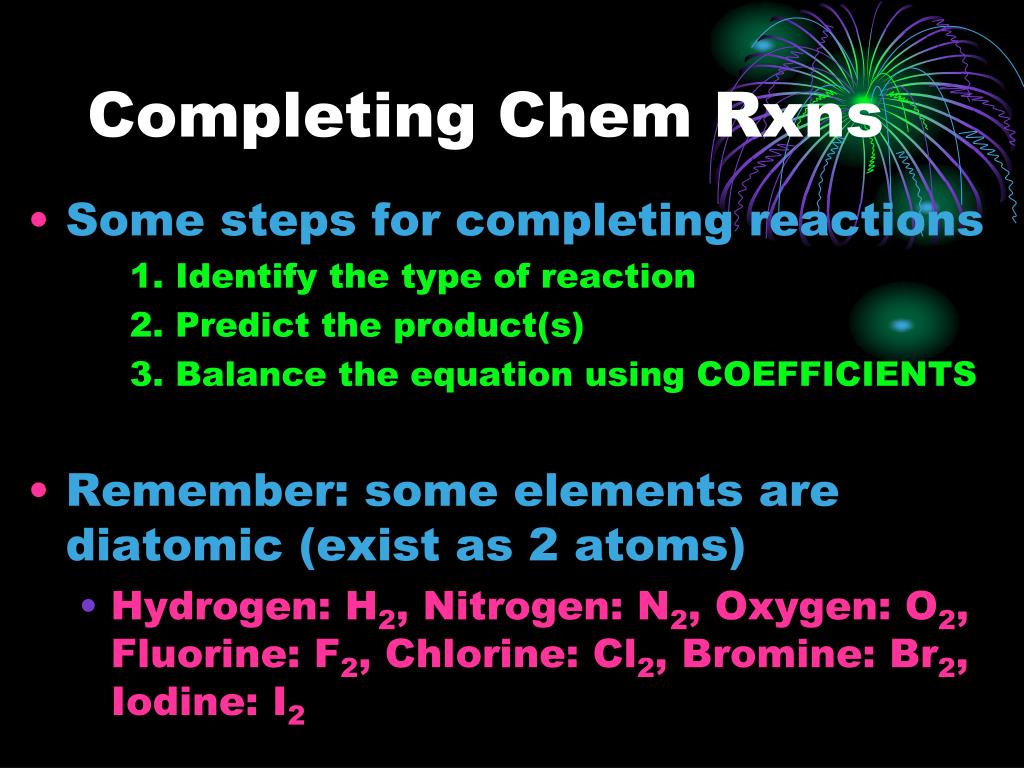 Completing Chem Rxns

• Some steps for completing reactions

1. Identify the type of reaction

2. Predict the product(s)

3. Balance the equation using COEFFICIENTS

• Remember: some elements are diatomic (exist as 2 atoms)

• Hydrogen: $H_2$, Nitrogen: $N_2$, Oxygen: $O_2$, Fluorine: $F_2$, Chlorine: $Cl_2$, Bromine: $Br_2$, Iodine: $I_2$